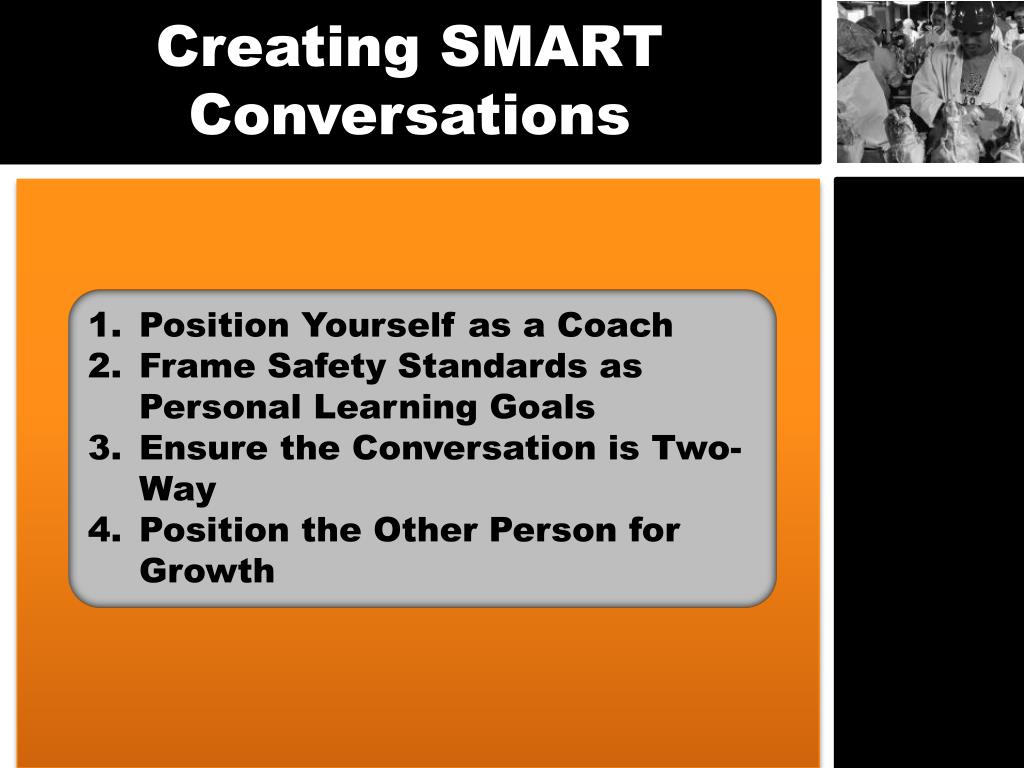 Creating SMART Conversations

1. Position Yourself as a Coach
2. Frame Safety Standards as Personal Learning Goals
3. Ensure the Conversation is Two-Way
4. Position the Other Person for Growth